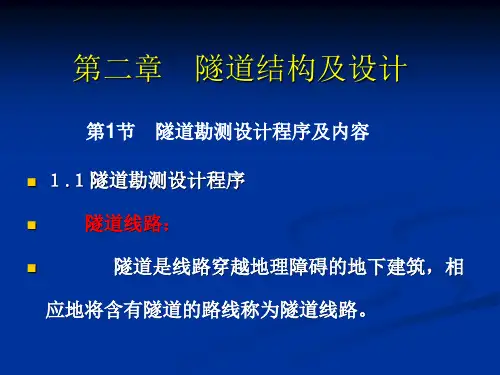 第二章　隧道结构及设计

第1节　隧道勘测设计程序及内容

1.1 隧道勘测设计程序

隧道线路：

隧道是线路穿越地理障碍的地下建筑，相应地将含有隧道的路线称为隧道线路。